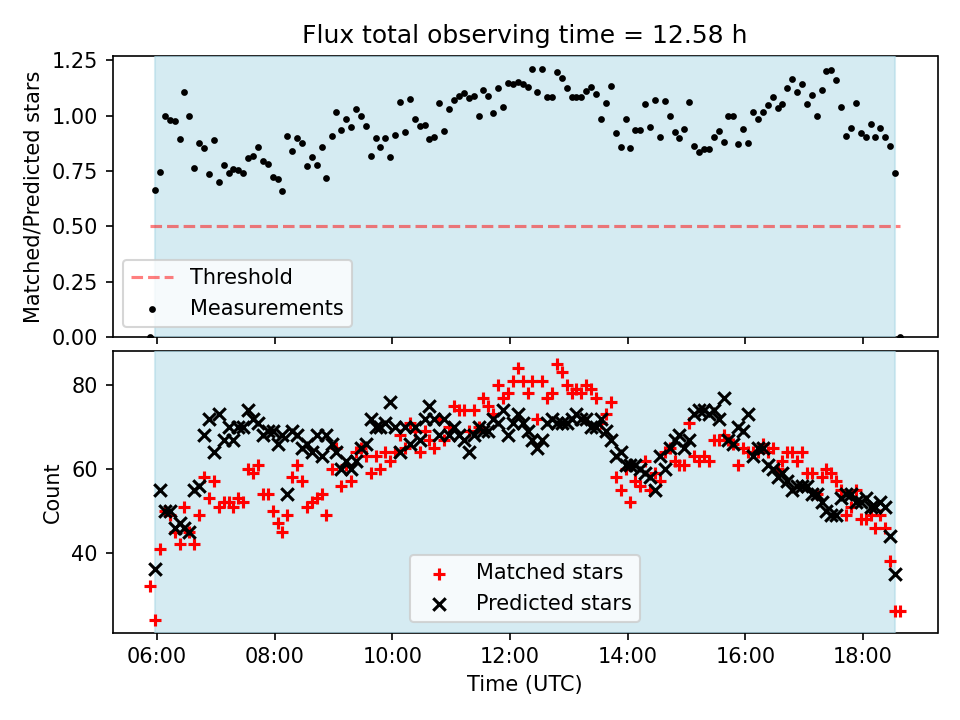 Flux total observing time = 12.58 h

Matched/Predicted stars

1.25
1.00
0.75
0.50
0.25
0.00

Threshold
Measurements

Count

80
60
40

Matched stars
Predicted stars

06:00 08:00 10:00 12:00 14:00 16:00 18:00

Time (UTC)